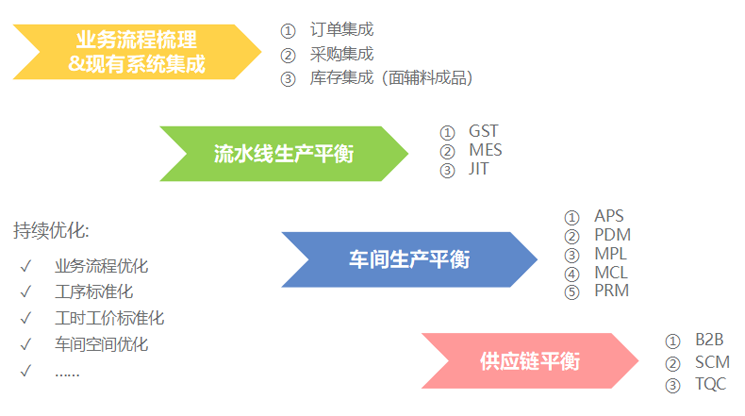 业务流程梳理
&现有系统集成

① 订单集成
② 采购集成
③ 库存集成（面辅料成品）

流水线生产平衡

① GST
② MES
③ JIT

持续优化:

✓ 业务流程优化
✓ 工序标准化
✓ 工时工价标准化
✓ 车间空间优化
✓ ……

车间生产平衡

① APS
② PDM
③ MPL
④ MCL
⑤ PRM

供应链平衡

① B2B
② SCM
③ TQC